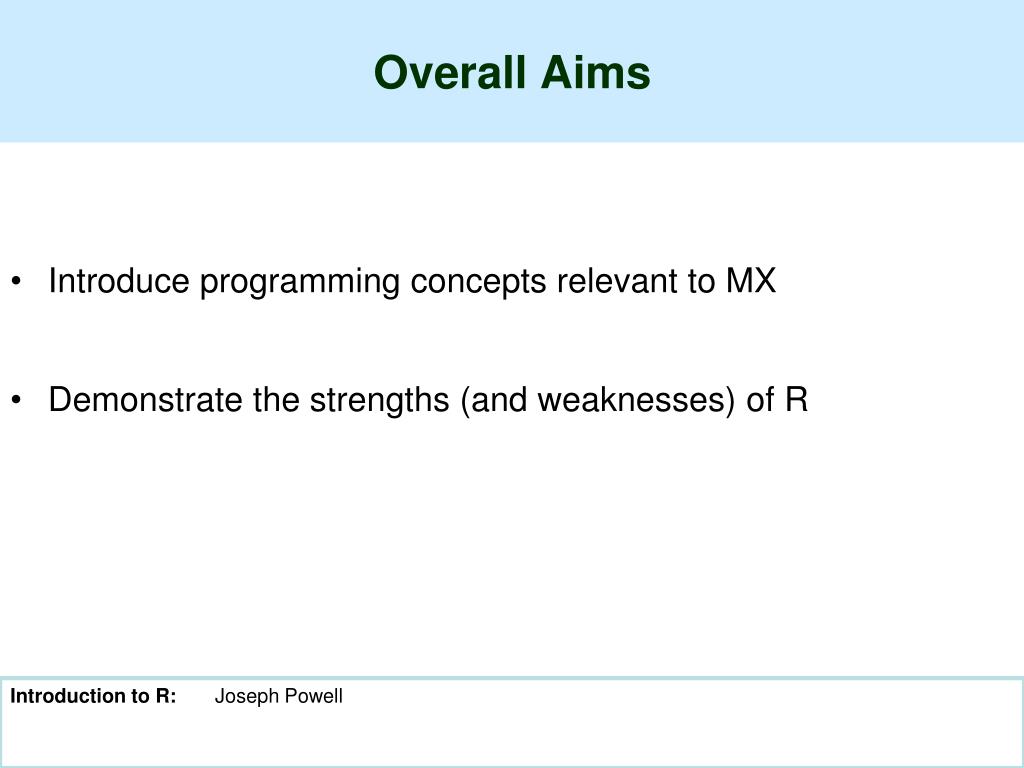 Overall Aims

• Introduce programming concepts relevant to MX

• Demonstrate the strengths (and weaknesses) of R

Introduction to R: Joseph Powell